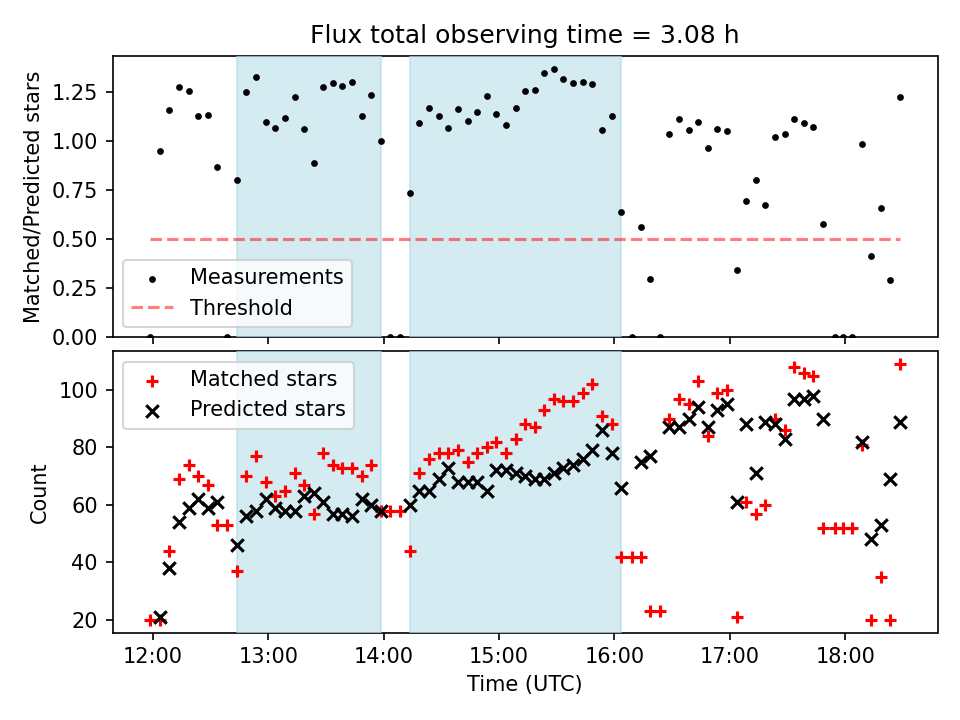 Flux total observing time = 3.08 h

Matched/Predicted stars

1.25
1.00
0.75
0.50
0.25
0.00

Measurements
Threshold

Count

100
80
60
40
20

Matched stars
Predicted stars

12:00
13:00
14:00
15:00
16:00
17:00
18:00

Time (UTC)